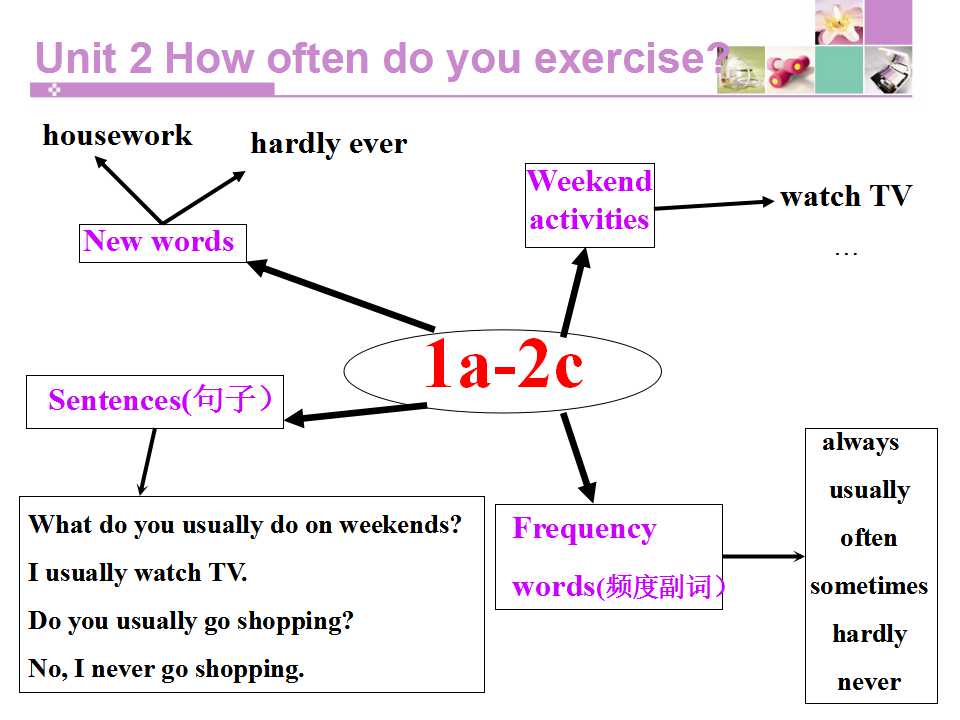 Unit 2 How often do you exercise?

housework

hardly ever

New words

Weekend activities

watch TV

…

1a-2c

Sentences(句子)

What do you usually do on weekends?

I usually watch TV.

Do you usually go shopping?

No, I never go shopping.

Frequency words(频度副词)

always

usually

often

sometimes

hardly

never